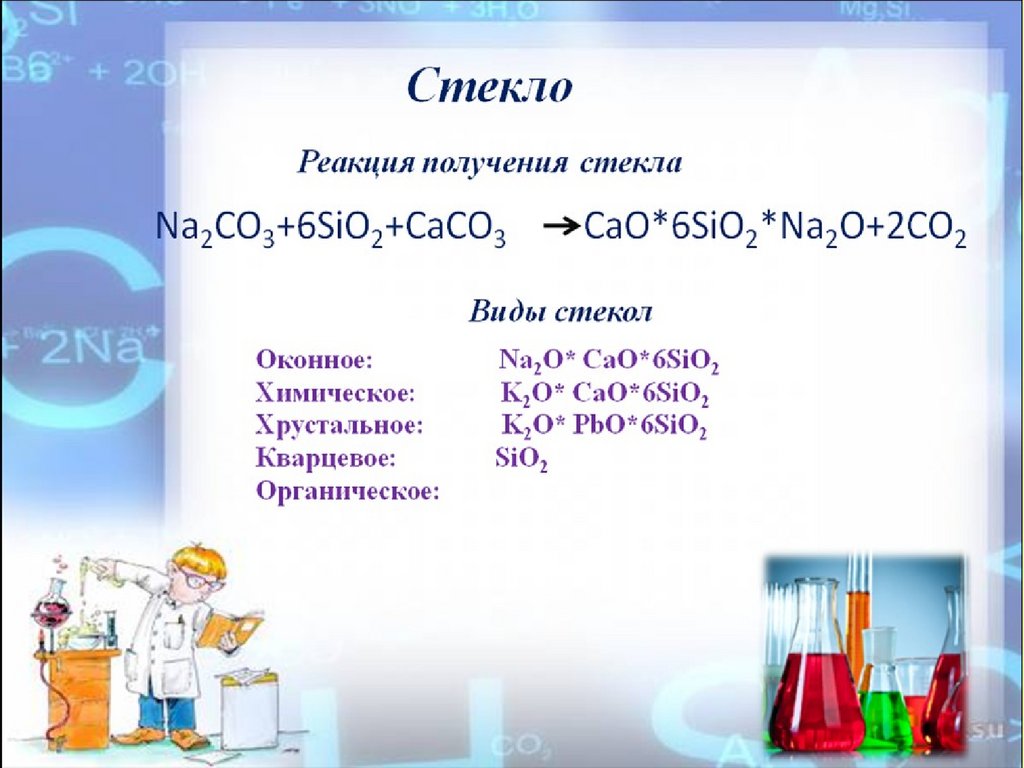 Стекло

Реакция получения стекла

$Na_2CO_3+6SiO_2+CaCO_3 \rightarrow CaO*6SiO_2*Na_2O+2CO_2$

Виды стекол

Оконное: $Na_2O*CaO*6SiO_2$
Химическое: $K_2O*CaO*6SiO_2$
Хрустальное: $K_2O*PbO*6SiO_2$
Кварцевое: $SiO_2$
Органическое: